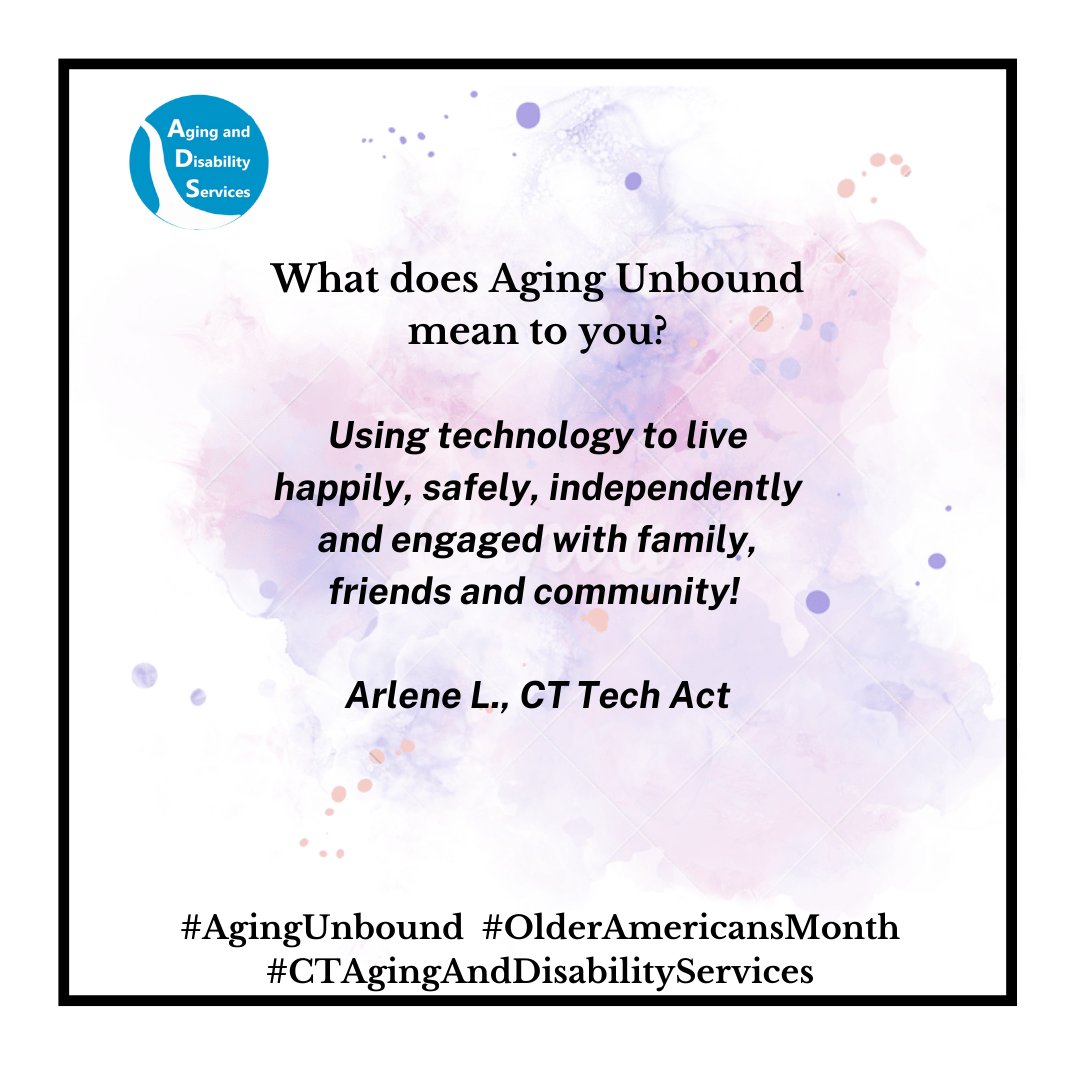 Aging and Disability Services

What does Aging Unbound mean to you?

Using technology to live happily, safely, independently and engaged with family, friends and community!

Arlene L., CT Tech Act

#AgingUnbound #OlderAmericansMonth #CTAgingAndDisabilityServices